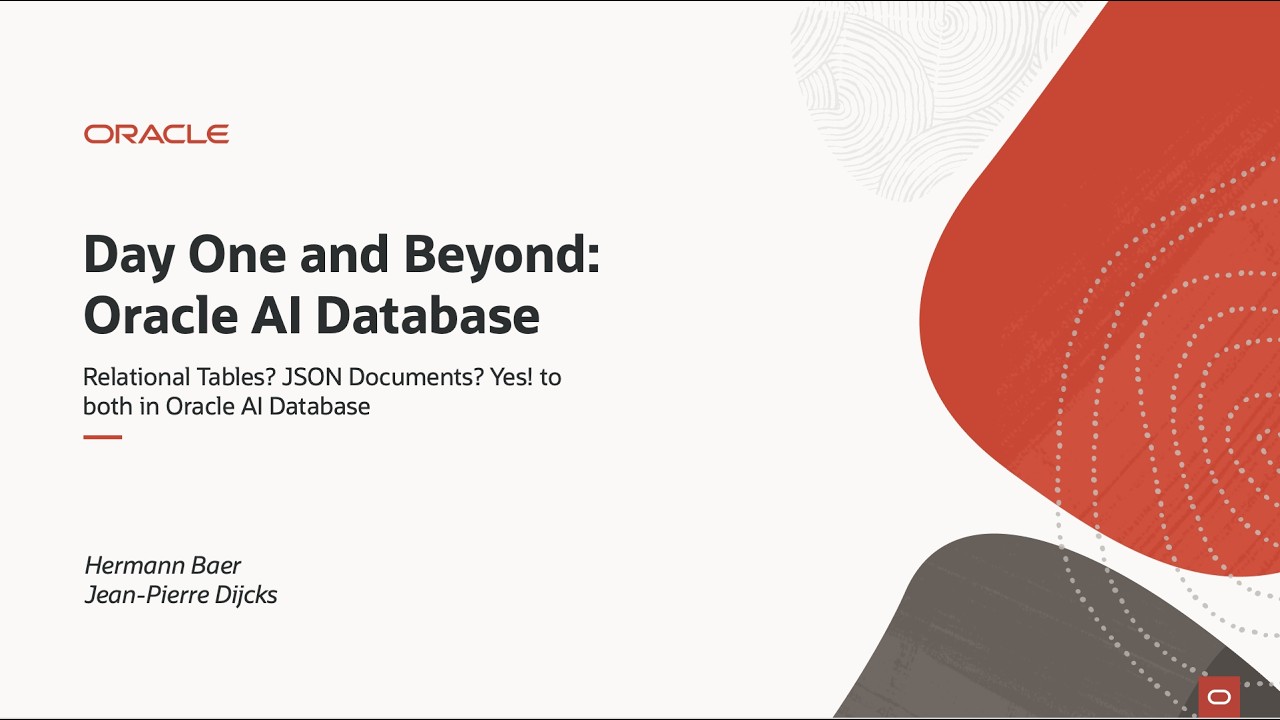 ORACLE

Day One and Beyond: Oracle AI Database

Relational Tables? JSON Documents? Yes! to both in Oracle AI Database

Hermann Baer
Jean-Pierre Dijcks